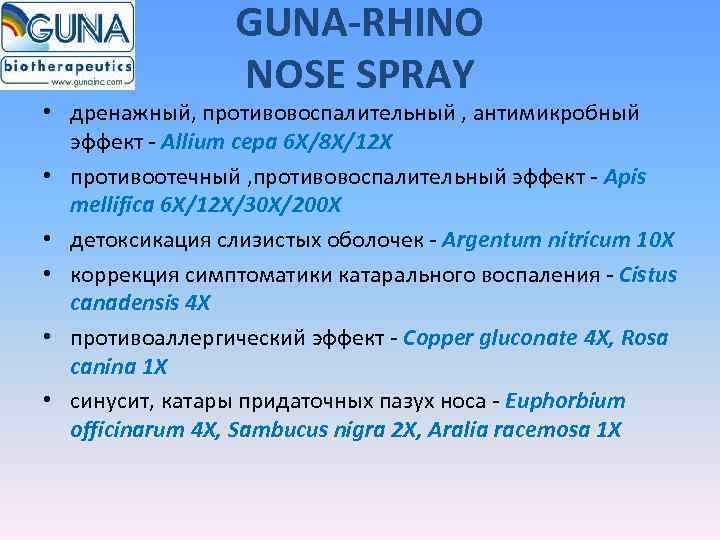 GUNA
biotherapeutics
www.gunainc.com

GUNA-RHINO
NOSE SPRAY

• дренажный, противовоспалительный , антимикробный эффект - Allium cepa 6X/8X/12X
• противоотечный ,противовоспалительный эффект - Apis mellifica 6X/12X/30X/200X
• детоксикация слизистых оболочек - Argentum nitricum 10X
• коррекция симптоматики катарального воспаления - Cistus canadensis 4X
• противоаллергический эффект - Copper gluconate 4X, Rosa canina 1X
• синусит, катары придаточных пазух носа - Euphorbium officinarum 4X, Sambucus nigra 2X, Aralia racemosa 1X